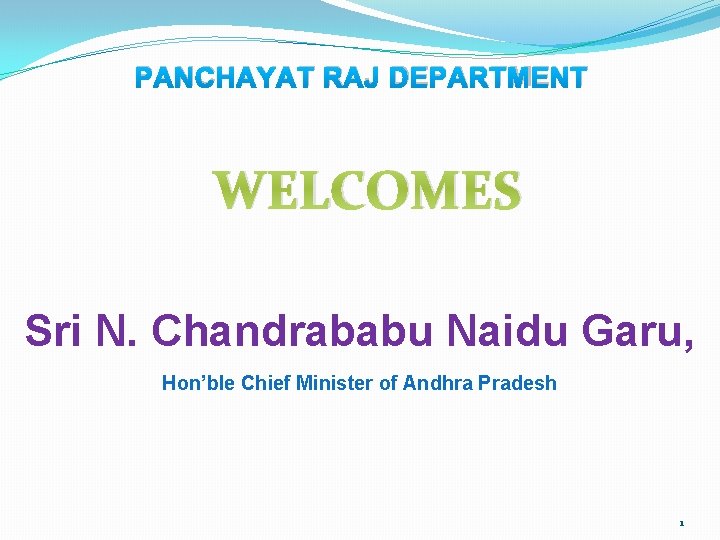 PANCHAYAT RAJ DEPARTMENT

WELCOMES

Sri N. Chandrababu Naidu Garu,

Hon’ble Chief Minister of Andhra Pradesh

1